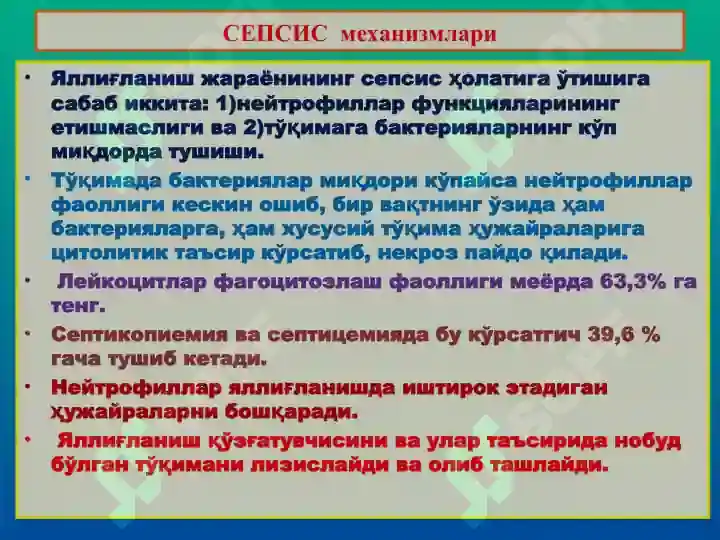 СЕПСИС механизмлари

• Яллиғланиш жараёнининг сепсис ҳолатига ўтишига сабаб иккита: 1)нейтрофиллар функцияларининг етишмаслиги ва 2)тўқимага бактерияларнинг кўп миқдорда тушиши.

• Тўқимада бактериялар миқдори кўпайса нейтрофиллар фаоллиги кескин ошиб, бир вақтнинг ўзида ҳам бактерияларга, ҳам хусусий тўқима ҳужайраларига цитолитик таъсир кўрсатиб, некроз пайдо қилади.

• Лейкоцитлар фагоцитозлаш фаоллиги меёрда 63,3% га тенг.

• Септикопиемия ва септицемияда бу кўрсатгич 39,6 % гача тушиб кетади.

• Нейтрофиллар яллиғланишда иштирок этадиган ҳужайраларни бошқаради.

• Яллиғланиш қўзғатувчисини ва улар таъсирида нобуд бўлган тўқимани лизислайди ва олиб ташлайди.